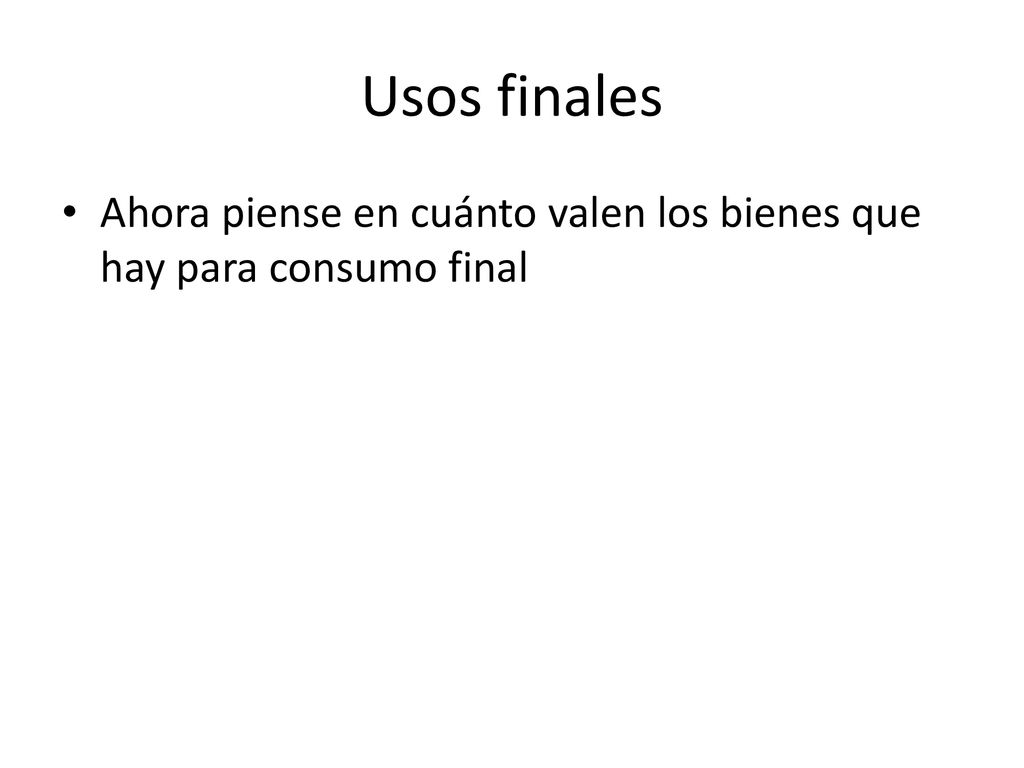 Usos finales

• Ahora piense en cuánto valen los bienes que hay para consumo final